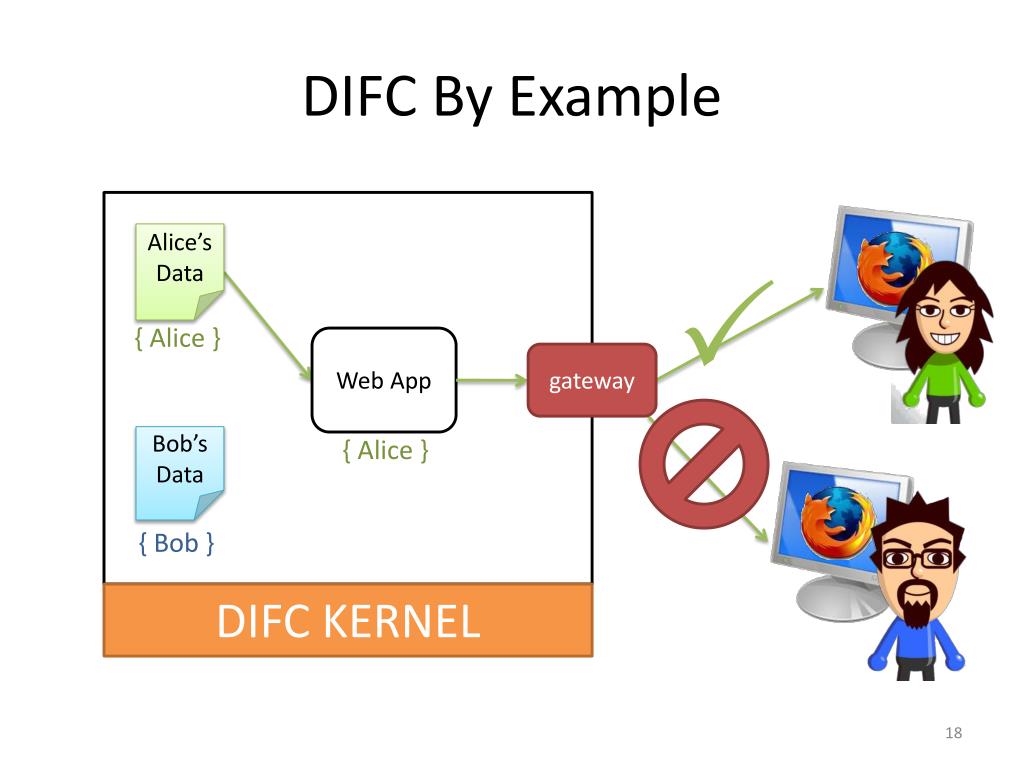 DIFC By Example

Alice's Data

{ Alice }

Web App

{ Alice }

gateway

Bob's Data

{ Bob }

DIFC KERNEL

18